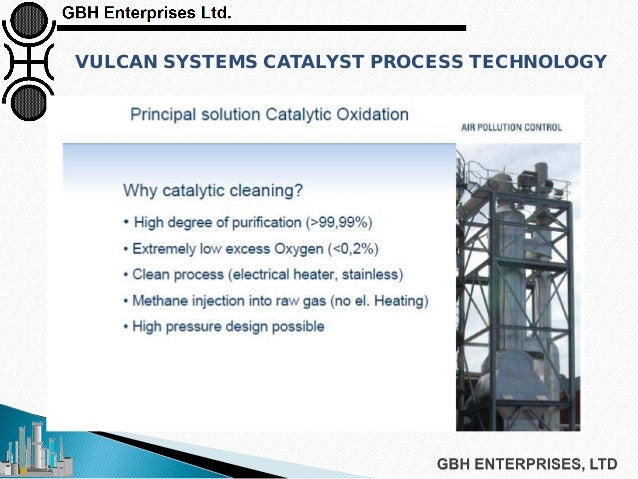 GBH Enterprises Ltd.

VULCAN SYSTEMS CATALYST PROCESS TECHNOLOGY

Principal solution Catalytic Oxidation

AIR POLLUTION CONTROL

Why catalytic cleaning?

• High degree of purification (>99,99%)
• Extremely low excess Oxygen (<0,2%)
• Clean process (electrical heater, stainless)
• Methane injection into raw gas (no el. Heating)
• High pressure design possible

GBH ENTERPRISES, LTD